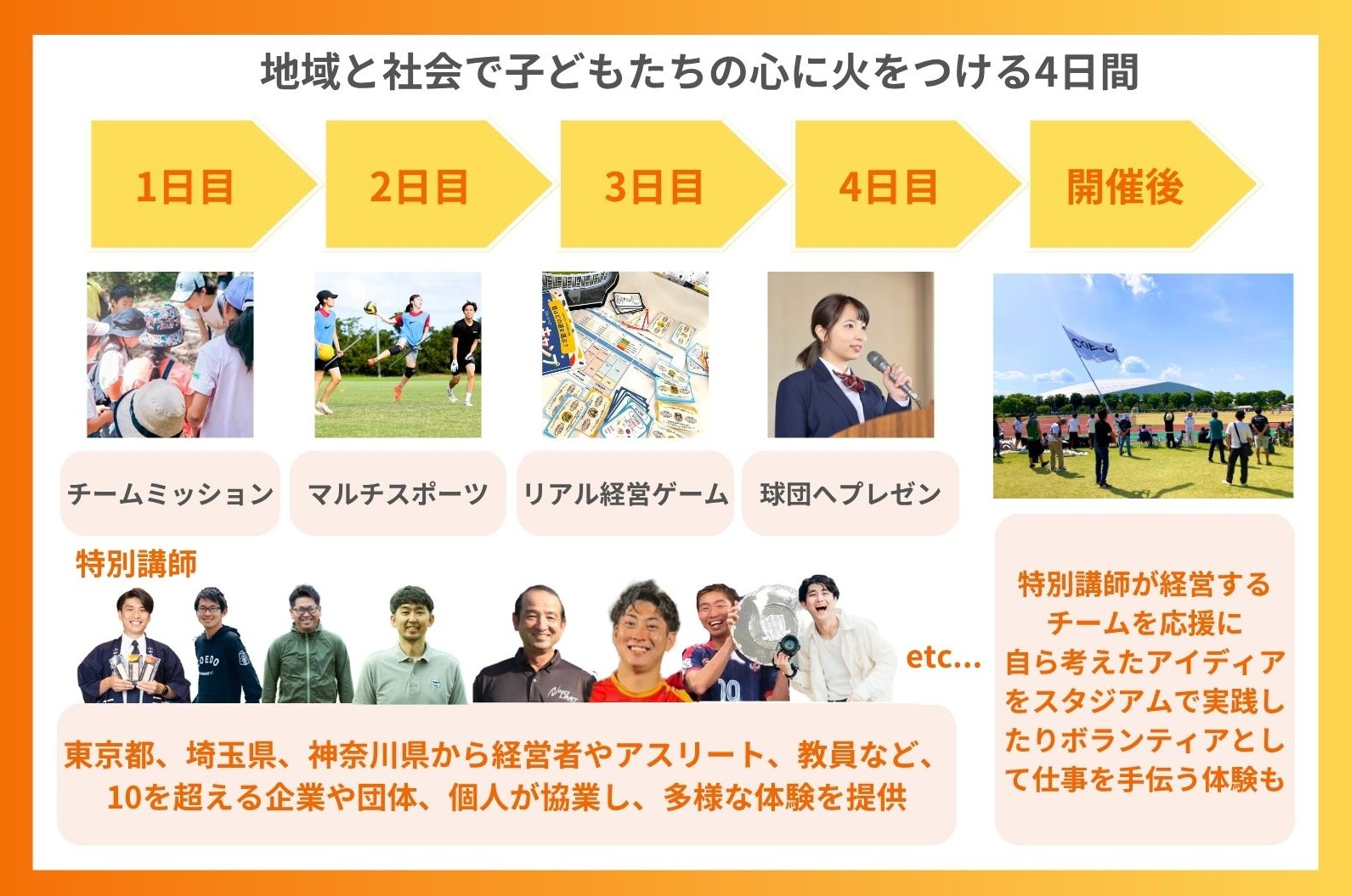 地域と社会で子どもたちの心に火をつける4日間

1日目

2日目

3日目

4日目

開催後

チームミッション

マルチスポーツ

リアル経営ゲーム

球団へプレゼン

特別講師

etc...

東京都、埼玉県、神奈川県から経営者やアスリート、教員など、10を超える企業や団体、個人が協業し、多様な体験を提供

特別講師が経営するチームを応援に自ら考えたアイディアをスタジアムで実践したりボランティアとして仕事を手伝う体験も